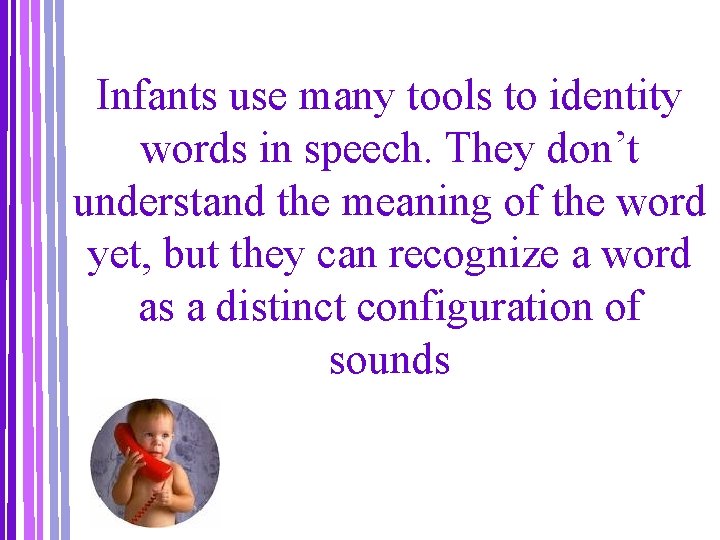 Infants use many tools to identity words in speech. They don’t understand the meaning of the word yet, but they can recognize a word as a distinct configuration of sounds